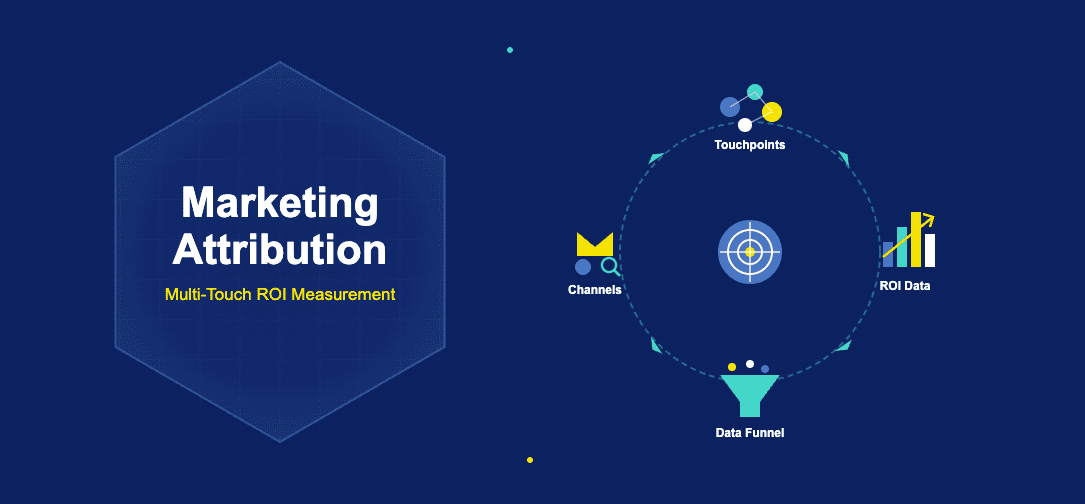 Marketing Attribution

Multi-Touch ROI Measurement

Touchpoints

Channels

ROI Data

Data Funnel